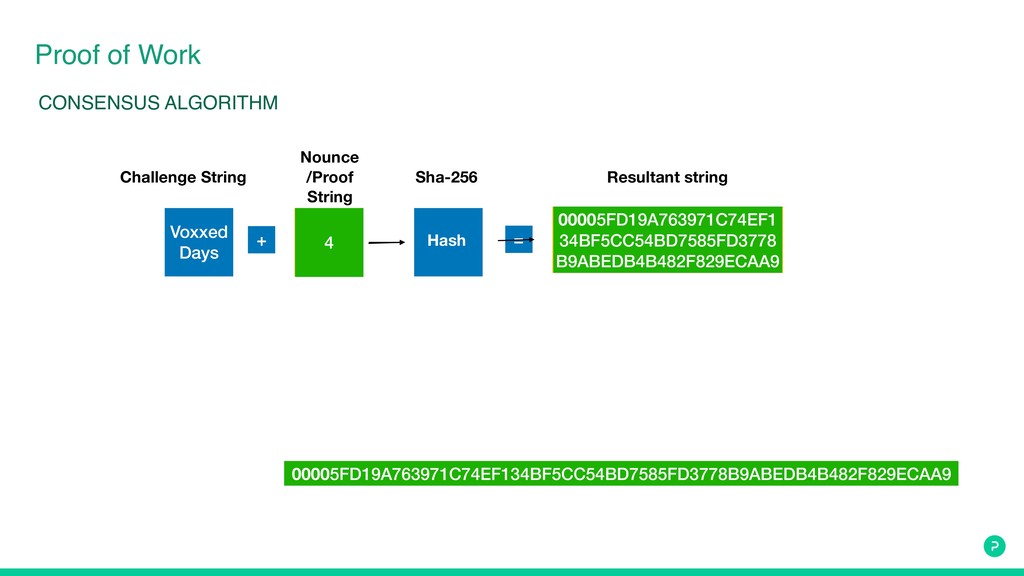 Proof of Work

CONSENSUS ALGORITHM

Challenge String

Nounce /Proof String

Sha-256

Resultant string

Voxxed Days

+

4

Hash

=

00005FD19A763971C74EF1 34BF5CC54BD7585FD3778 B9ABEDB4B482F829ECAA9

00005FD19A763971C74EF134BF5CC54BD7585FD3778B9ABEDB4B482F829ECAA9